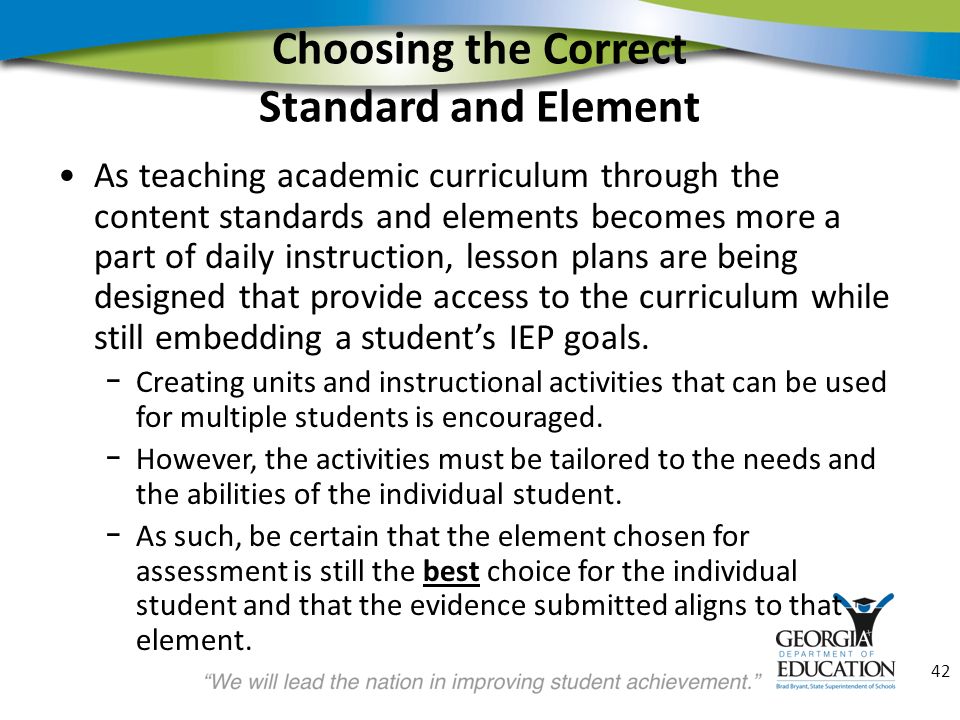 Choosing the Correct Standard and Element

• As teaching academic curriculum through the content standards and elements becomes more a part of daily instruction, lesson plans are being designed that provide access to the curriculum while still embedding a student's IEP goals.

– Creating units and instructional activities that can be used for multiple students is encouraged.

– However, the activities must be tailored to the needs and the abilities of the individual student.

– As such, be certain that the element chosen for assessment is still the best choice for the individual student and that the evidence submitted aligns to that element.

"We will lead the nation in improving student achievement."

GEORGIA DEPARTMENT OF EDUCATION
Brad Bryant, State Superintendent of Schools

42